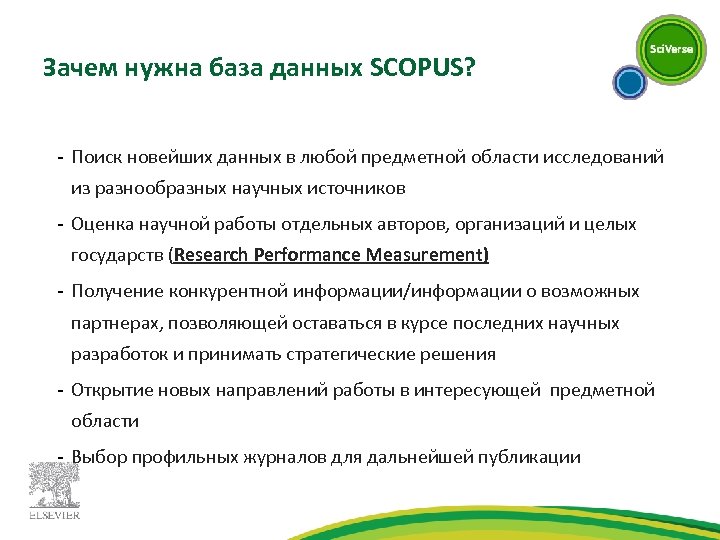 SciVerse

Зачем нужна база данных SCOPUS?

- Поиск новейших данных в любой предметной области исследований из разнообразных научных источников

- Оценка научной работы отдельных авторов, организаций и целых государств (Research Performance Measurement)

- Получение конкурентной информации/информации о возможных партнерах, позволяющей оставаться в курсе последних научных разработок и принимать стратегические решения

- Открытие новых направлений работы в интересующей предметной области

- Выбор профильных журналов для дальнейшей публикации

ELSEVIER